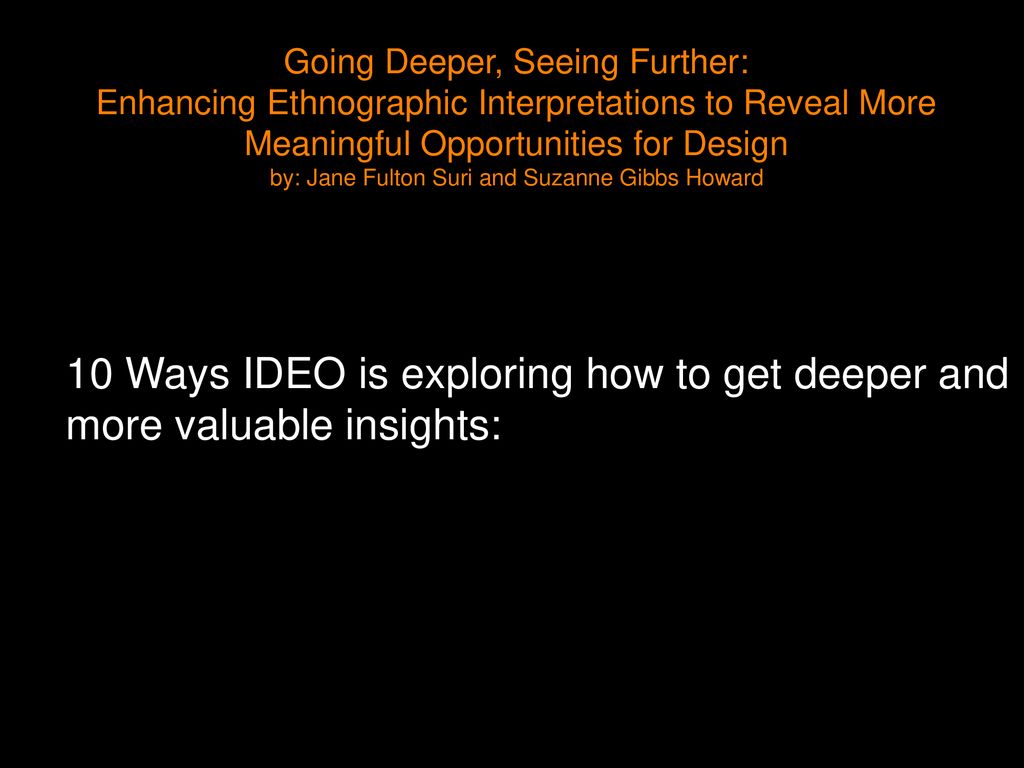 Going Deeper, Seeing Further:
Enhancing Ethnographic Interpretations to Reveal More Meaningful Opportunities for Design
by: Jane Fulton Suri and Suzanne Gibbs Howard

10 Ways IDEO is exploring how to get deeper and more valuable insights: